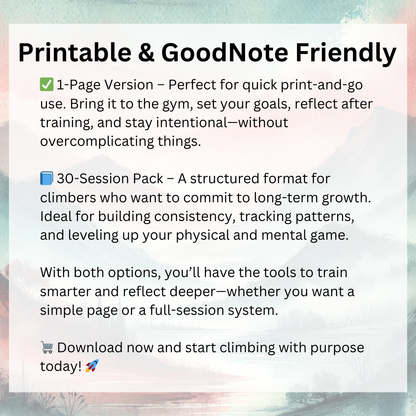 Printable & GoodNote Friendly

✅ 1-Page Version – Perfect for quick print-and-go use. Bring it to the gym, set your goals, reflect after training, and stay intentional—without overcomplicating things.

📘 30-Session Pack – A structured format for climbers who want to commit to long-term growth. Ideal for building consistency, tracking patterns, and leveling up your physical and mental game.

With both options, you'll have the tools to train smarter and reflect deeper—whether you want a simple page or a full-session system.

🛒 Download now and start climbing with purpose today! 🚀